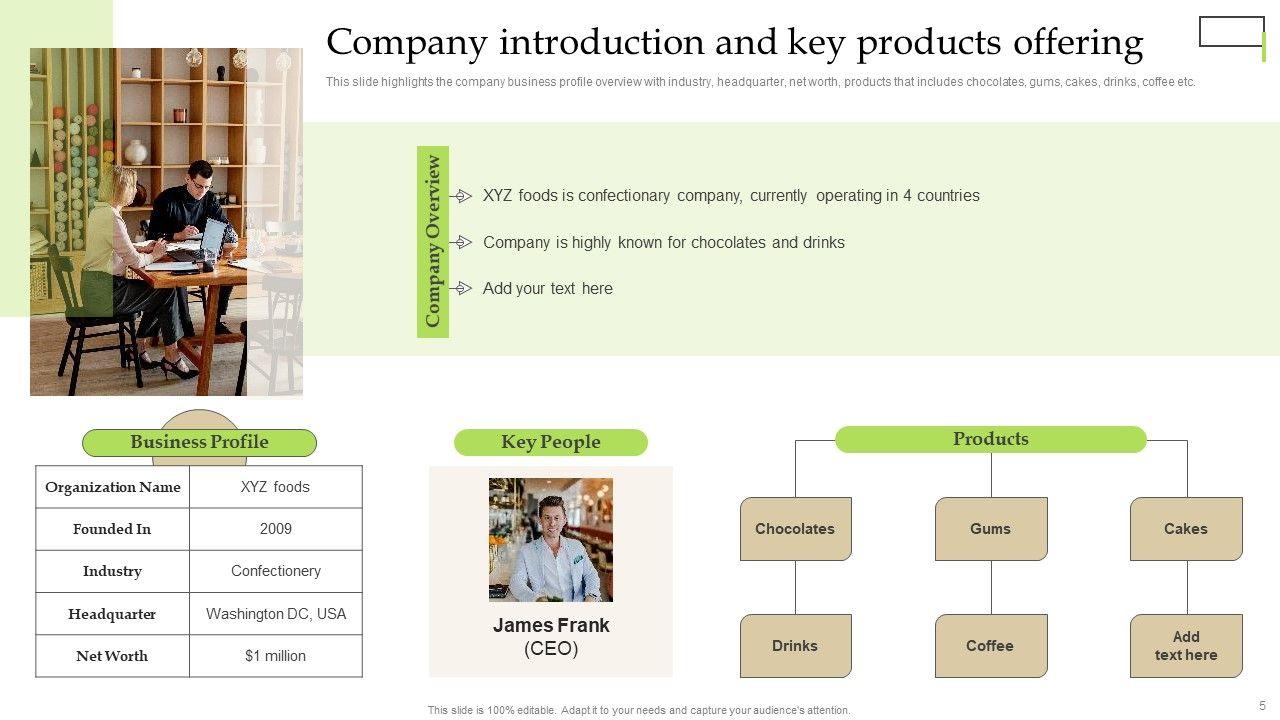 Company introduction and key products offering

This slide highlights the company business profile overview with industry, headquarter, net worth, products that includes chocolates, gums, cakes, drinks, coffee etc.

Company Overview

XYZ foods is confectionary company, currently operating in 4 countries

Company is highly known for chocolates and drinks

Add your text here

Business Profile

| Organization Name | XYZ foods |
|---|---|
| Founded In | 2009 |
| Industry | Confectionery |
| Headquarter | Washington DC, USA |
| Net Worth | $1 million |

Key People

James Frank
(CEO)

Products

Chocolates

Gums

Cakes

Drinks

Coffee

Add text here

This slide is 100% editable. Adapt it to your needs and capture your audience's attention.

5